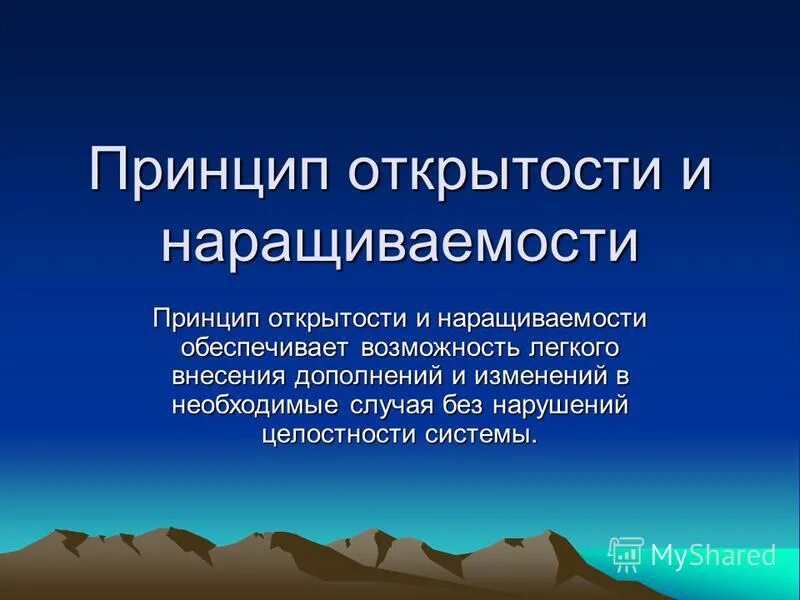 Принцип открытости и наращиваемости

Принцип открытости и наращиваемости обеспечивает возможность легкого внесения дополнений и изменений в необходимые случая без нарушений целостности системы.

MyShared